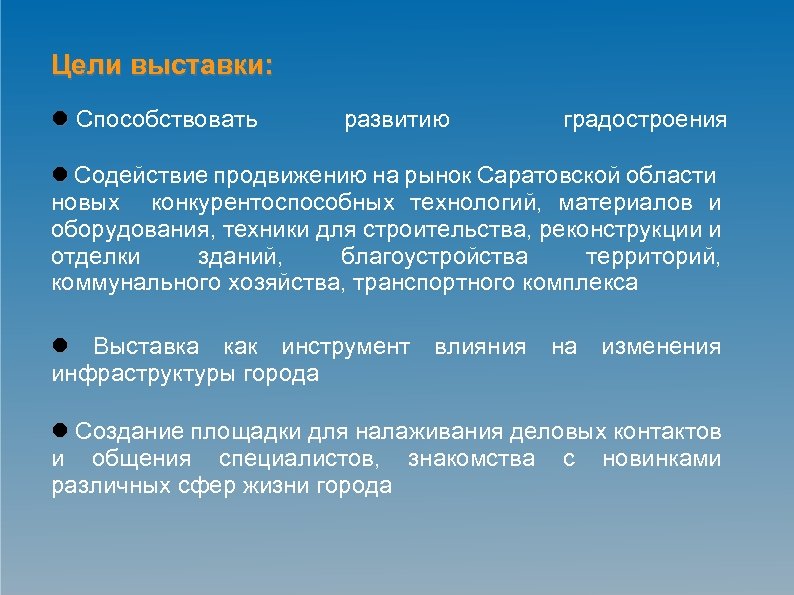 Цели выставки:

● Способствовать развитию градостроения

● Содействие продвижению на рынок Саратовской области новых конкурентоспособных технологий, материалов и оборудования, техники для строительства, реконструкции и отделки зданий, благоустройства территорий, коммунального хозяйства, транспортного комплекса

● Выставка как инструмент влияния на изменения инфраструктуры города

● Создание площадки для налаживания деловых контактов и общения специалистов, знакомства с новинками различных сфер жизни города